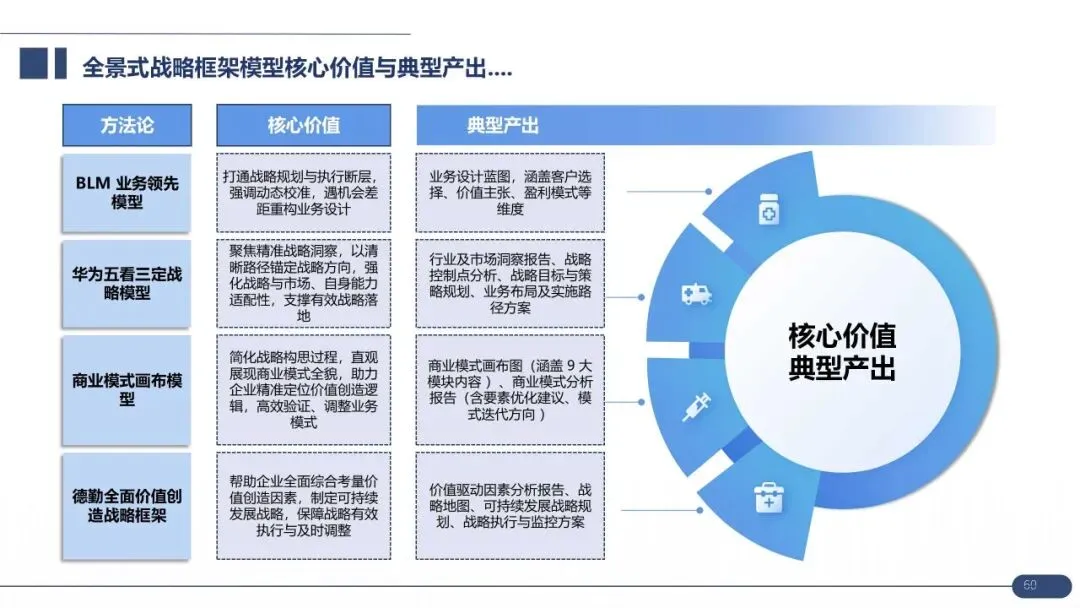 全景式战略框架模型核心价值与典型产出....

| 方法论 | 核心价值 | 典型产出 |
|---|---|---|
| BLM 业务领先模型 | 打通战略规划与执行断层，强调动态校准，遇机会差距重构业务设计 | 业务设计蓝图，涵盖客户选择、价值主张、盈利模式等维度 |
| 华为五看三定战略模型 | 聚焦精准战略洞察，以清晰路径锚定战略方向，强化战略与市场、自身能力适配性，支撑有效战略落地 | 行业及市场洞察报告、战略控制点分析、战略目标与策略规划、业务布局及实施路径方案 |
| 商业模式画布模型 | 简化战略构思过程，直观展现商业模式全貌，助力企业精准定位价值创造逻辑，高效验证、调整业务模式 | 商业模式画布图（涵盖 9 大模块内容）、商业模式分析报告（含要素优化建议、模式迭代方向） |
| 德勤全面价值创造战略框架 | 帮助企业全面综合考量价值创造因素，制定可持续发展战略，保障战略有效执行与及时调整 | 价值驱动因素分析报告、战略地图、可持续发展战略规划、战略执行与监控方案 |

核心价值
典型产出

60